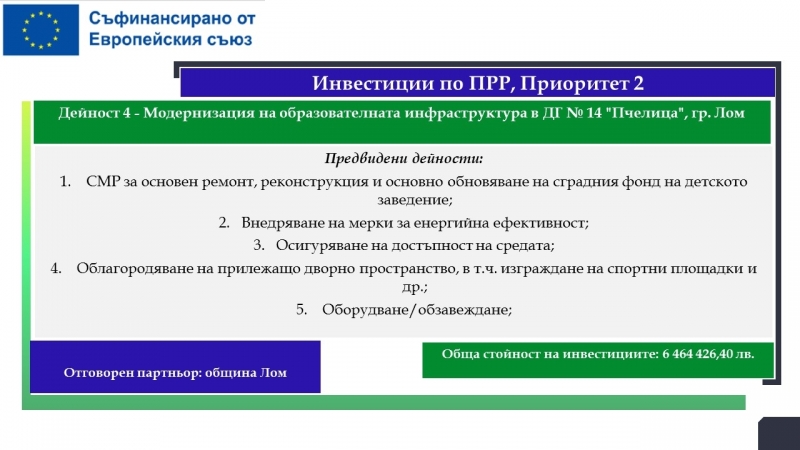 Съфинансирано от
Европейския съюз

Инвестиции по ПРР, Приоритет 2

Дейност 4 - Модернизация на образователната инфраструктура в ДГ № 14 "Пчелица", гр. Лом

Предвидени дейности:

1. СМР за основен ремонт, реконструкция и основно обновяване на сградния фонд на детското заведение;

2. Внедряване на мерки за енергийна ефективност;

3. Осигуряване на достъпност на средата;

4. Облагородяване на прилежащо дворно пространство, в т.ч. изграждане на спортни площадки и др.;

5. Оборудване/обзавеждане;

Отговорен партньор: община Лом

Обща стойност на инвестициите: 6 464 426,40 лв.